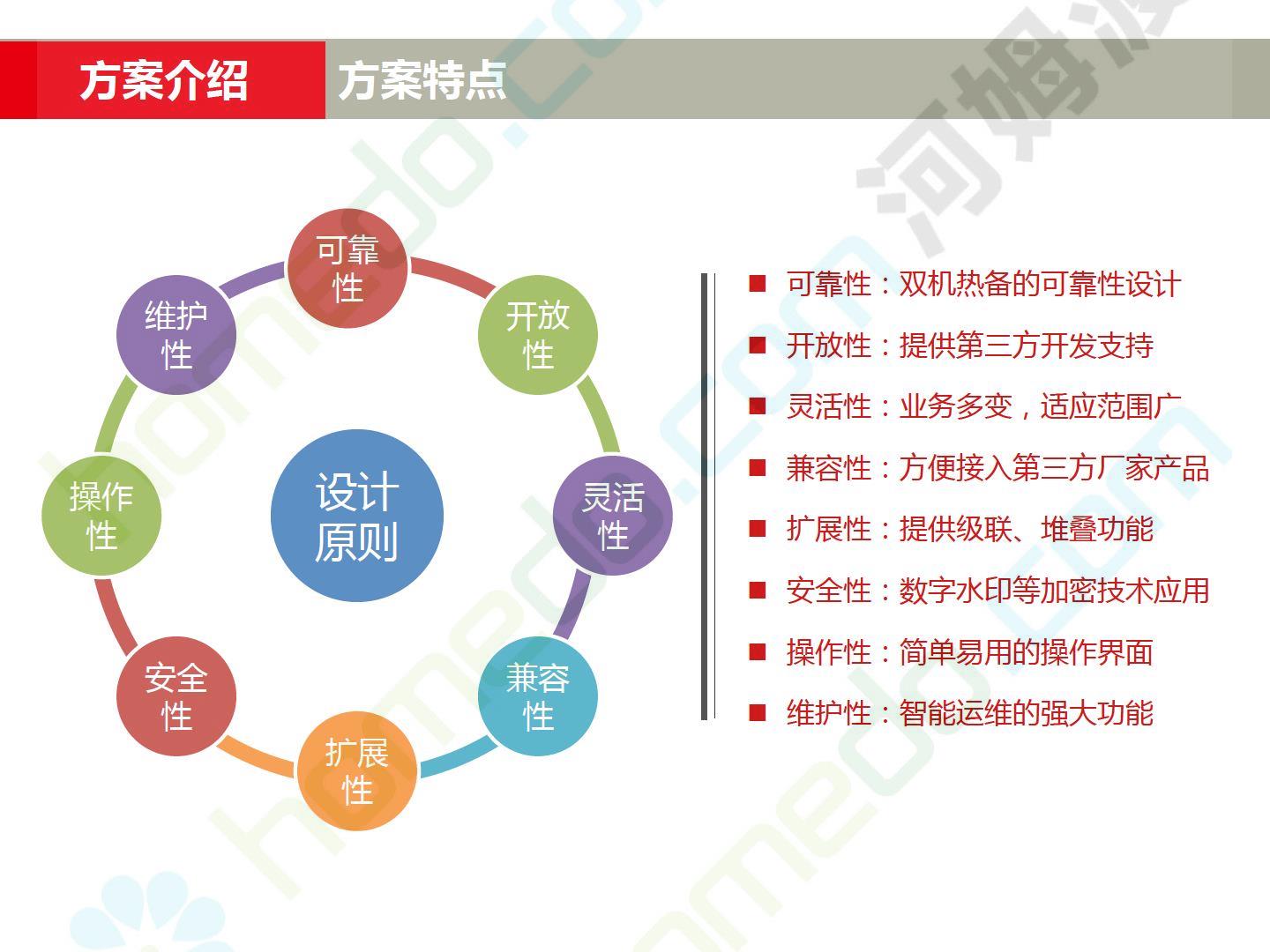 方案介绍 方案特点

可靠性

开放性

灵活性

兼容性

扩展性

安全性

操作性

维护性

设计原则

可靠性：双机热备的可靠性设计

开放性：提供第三方开发支持

灵活性：业务多变，适应范围广

兼容性：方便接入第三方厂家产品

扩展性：提供级联、堆叠功能

安全性：数字水印等加密技术应用

操作性：简单易用的操作界面

维护性：智能运维的强大功能

homedo.com 河姆渡